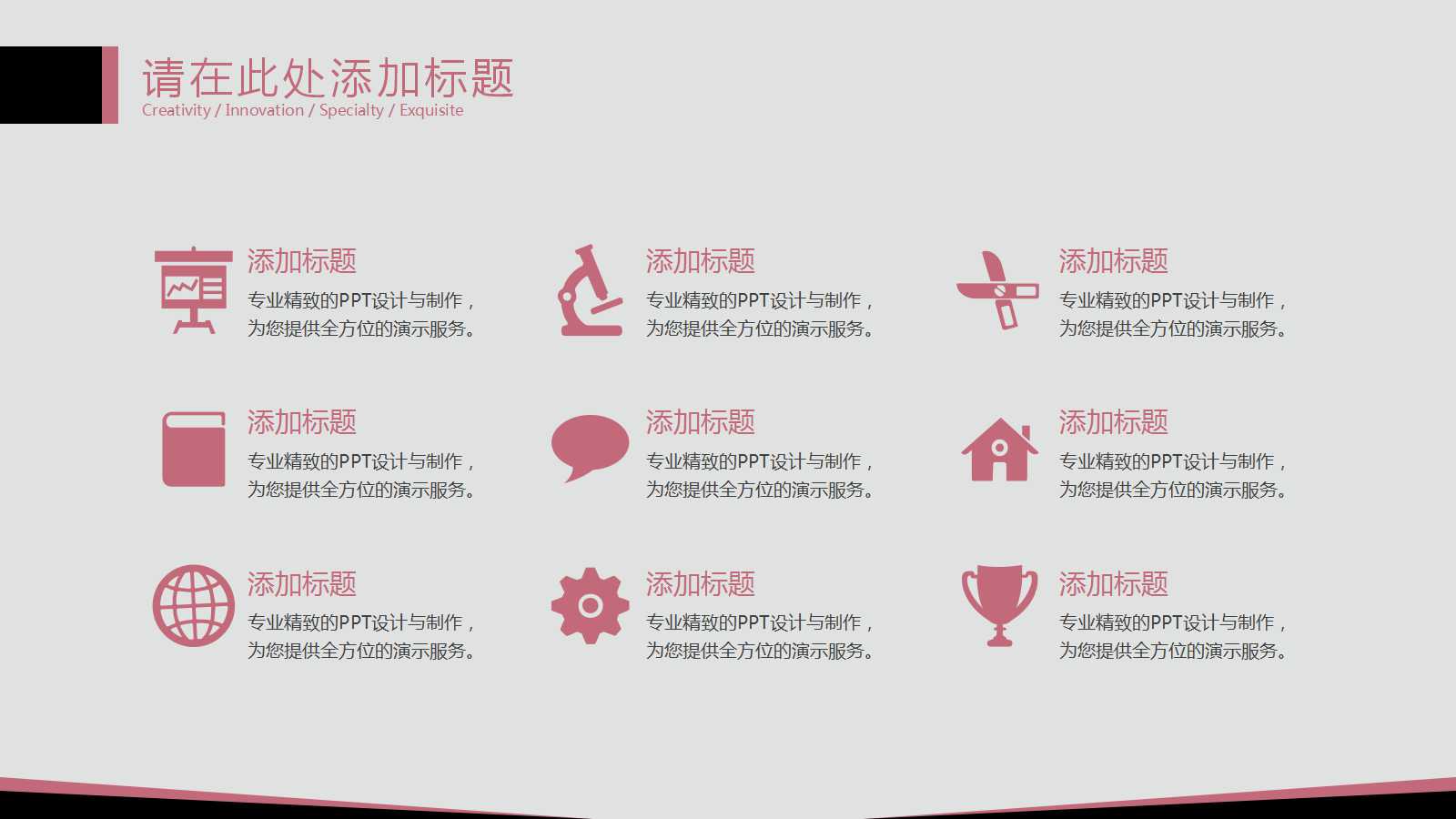 请在此处添加标题
Creativity / Innovation / Specialty / Exquisite

添加标题
专业精致的PPT设计与制作，为您提供全方位的演示服务。

添加标题
专业精致的PPT设计与制作，为您提供全方位的演示服务。

添加标题
专业精致的PPT设计与制作，为您提供全方位的演示服务。

添加标题
专业精致的PPT设计与制作，为您提供全方位的演示服务。

添加标题
专业精致的PPT设计与制作，为您提供全方位的演示服务。

添加标题
专业精致的PPT设计与制作，为您提供全方位的演示服务。

添加标题
专业精致的PPT设计与制作，为您提供全方位的演示服务。

添加标题
专业精致的PPT设计与制作，为您提供全方位的演示服务。

添加标题
专业精致的PPT设计与制作，为您提供全方位的演示服务。